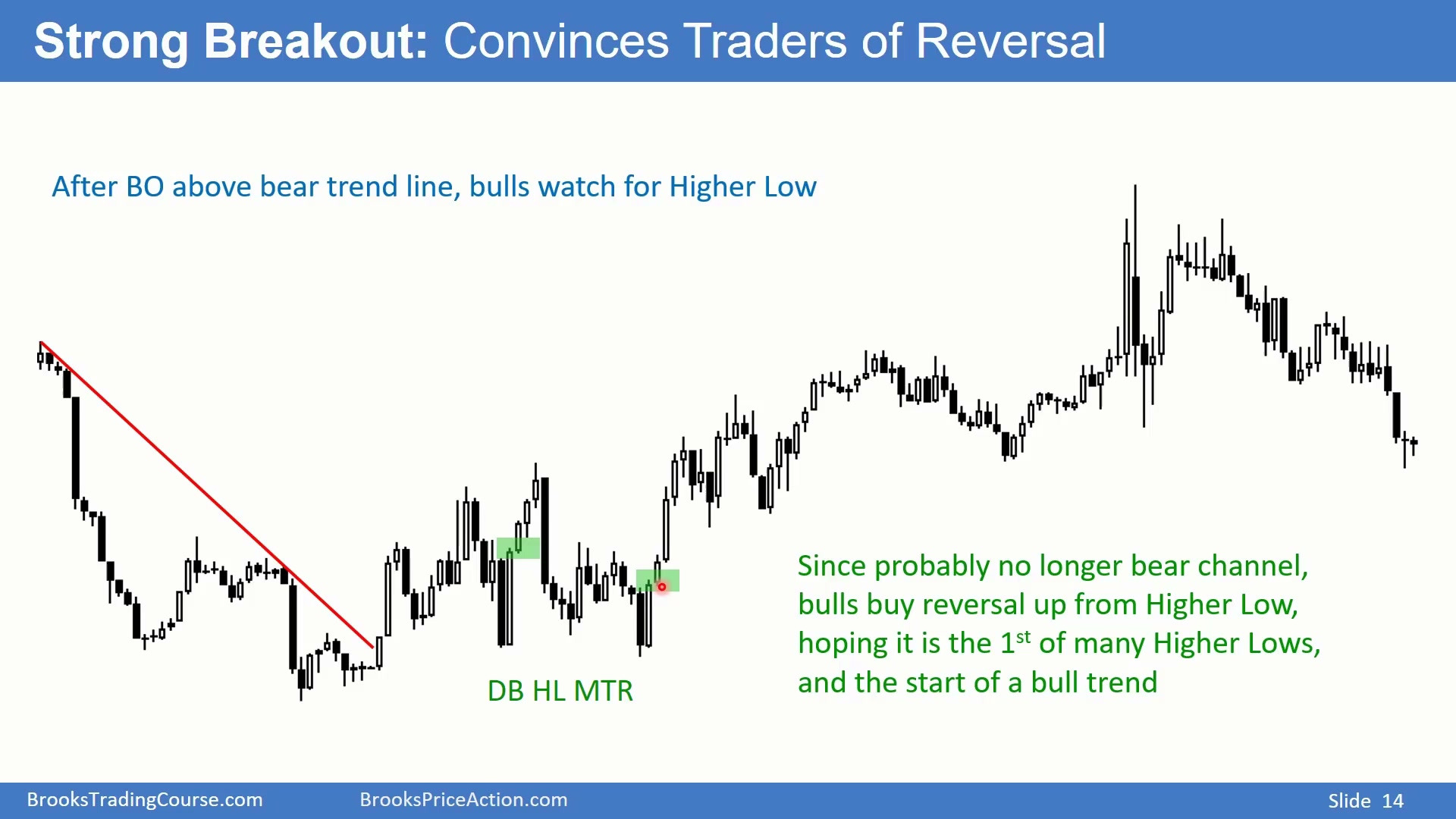 Strong Breakout: Convinces Traders of Reversal

After BO above bear trend line, bulls watch for Higher Low

DB HL MTR

Since probably no longer bear channel, bulls buy reversal up from Higher Low, hoping it is the 1$^{st}$ of many Higher Lows, and the start of a bull trend

BrooksTradingCourse.com BrooksPriceAction.com Slide 14